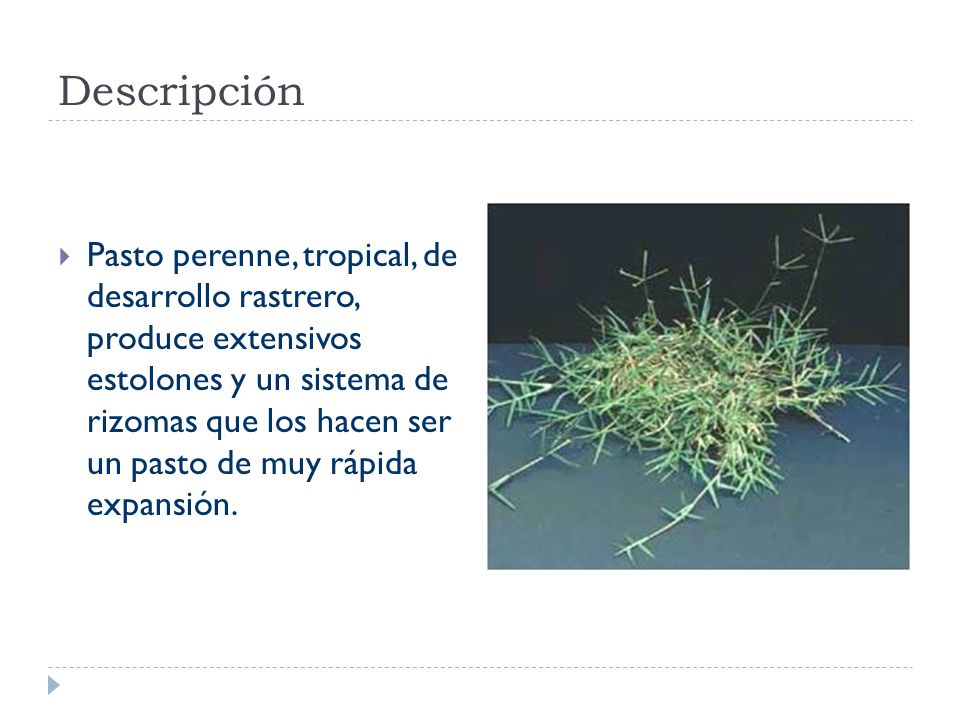 Descripción

Pasto perenne, tropical, de desarrollo rastrero, produce extensivos estolones y un sistema de rizomas que los hacen ser un pasto de muy rápida expansión.